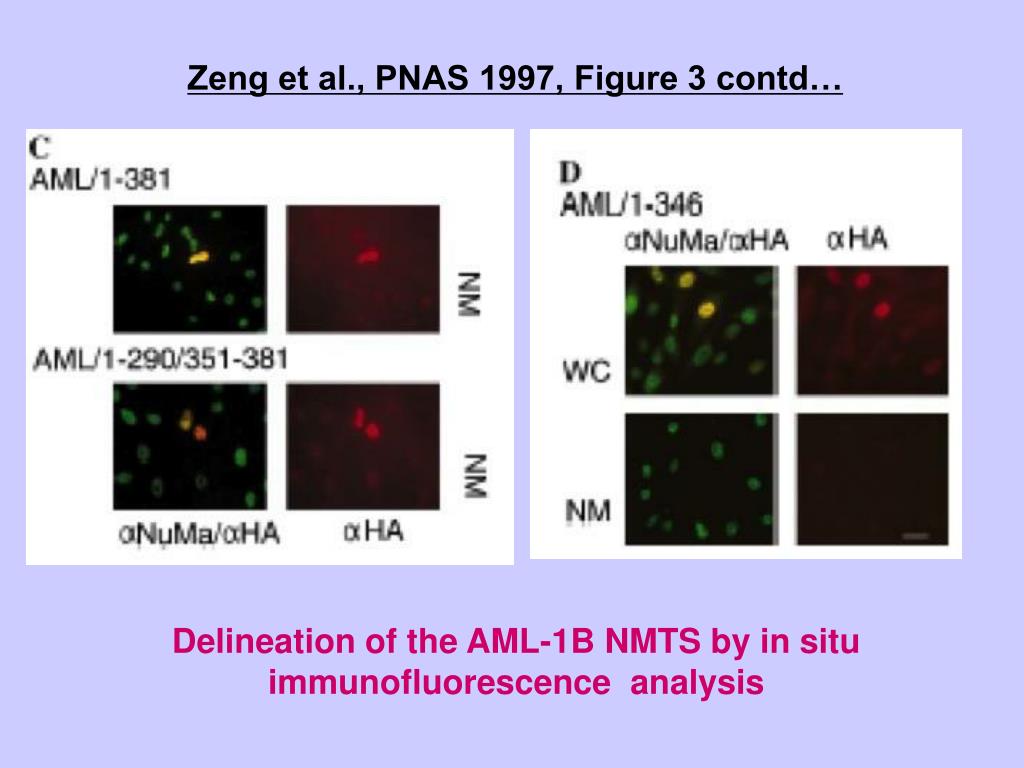 Zeng et al., PNAS 1997, Figure 3 contd…

C
AML/1-381

NM

AML/1-290/351-381

NM

αNuMa/αHA αHA

D
AML/1-346
αNuMa/αHA αHA

WC

NM

Delineation of the AML-1B NMTS by in situ immunofluorescence analysis